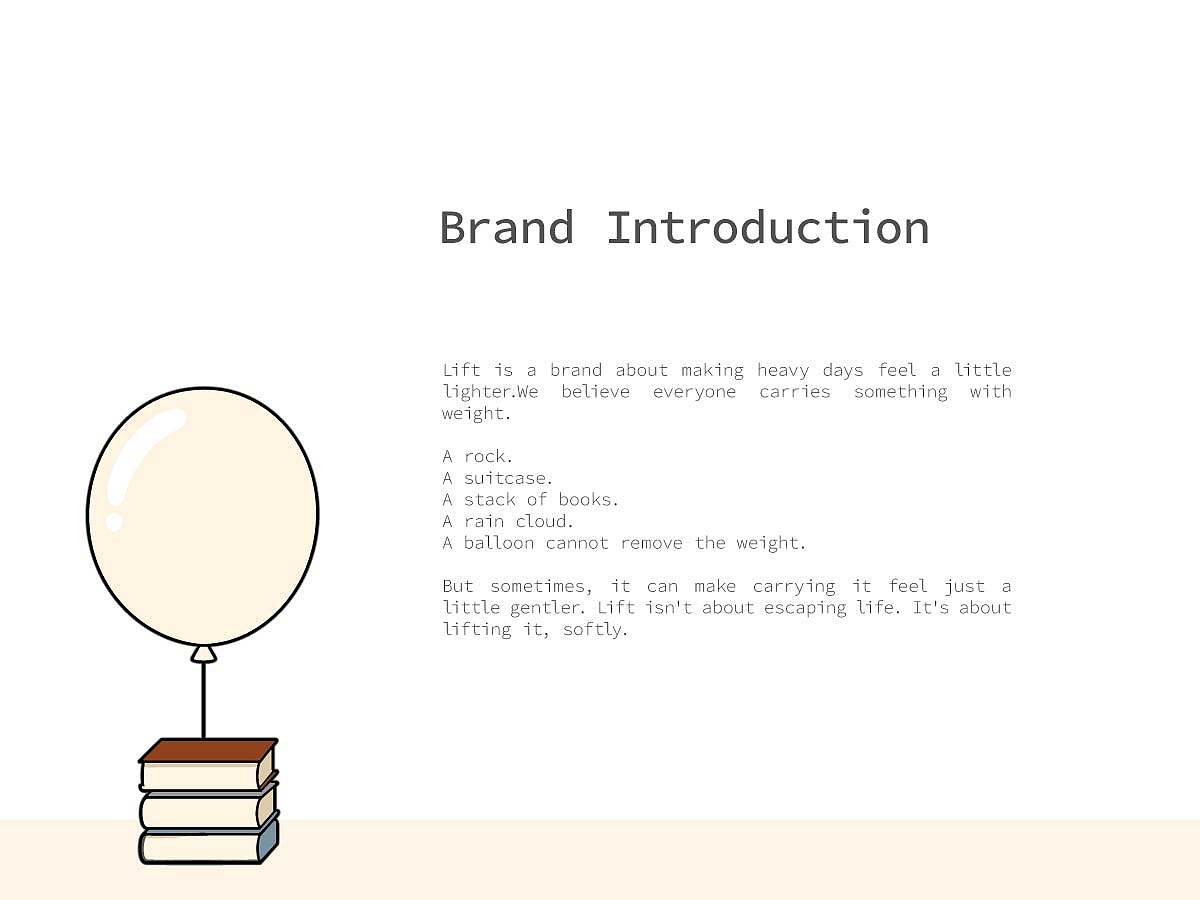 Brand Introduction

Lift is a brand about making heavy days feel a little lighter.We believe everyone carries something with weight.

A rock.
A suitcase.
A stack of books.
A rain cloud.
A balloon cannot remove the weight.

But sometimes, it can make carrying it feel just a little gentler. Lift isn't about escaping life. It's about lifting it, softly.